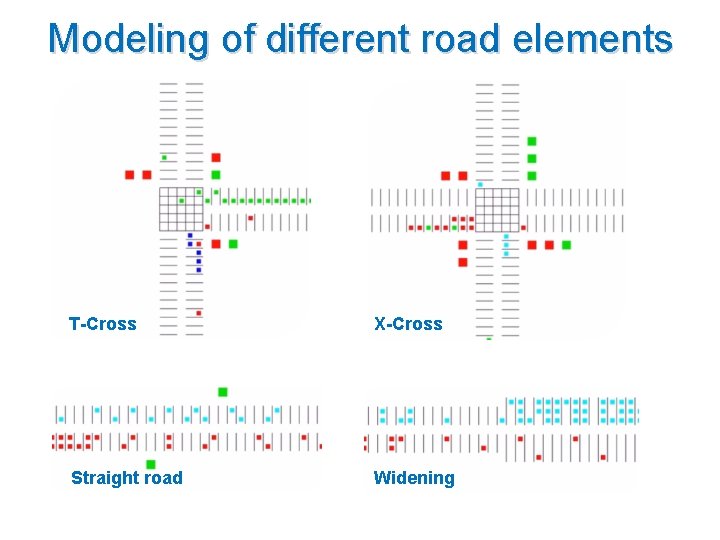 Modeling of different road elements

T-Cross

X-Cross

Straight road

Widening